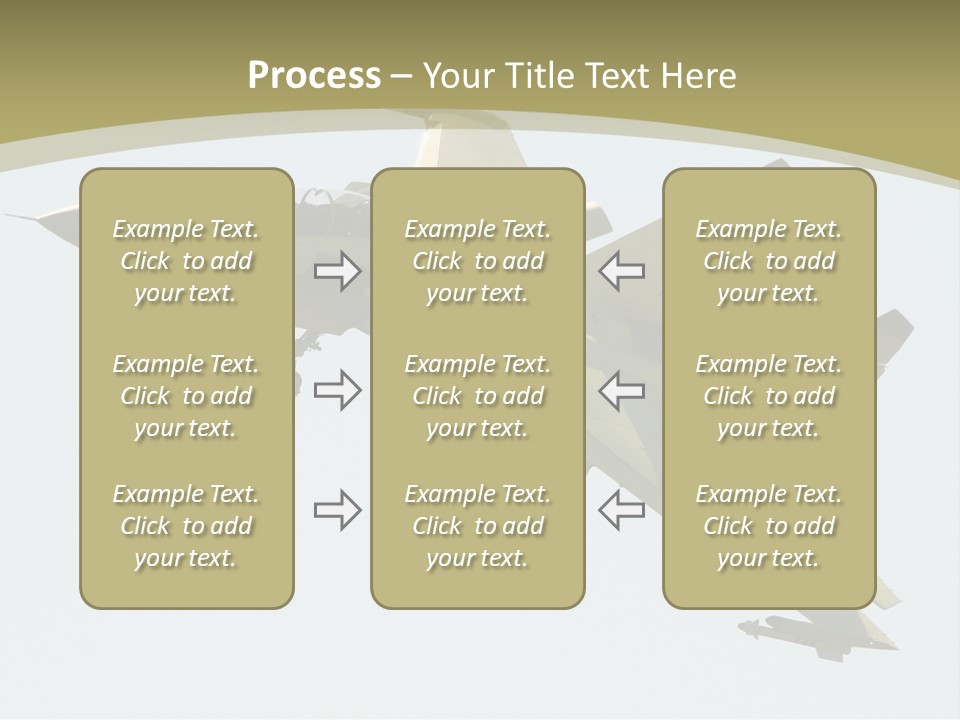 Process – Your Title Text Here

Example Text. Click to add your text.

Example Text. Click to add your text.

Example Text. Click to add your text.

Example Text. Click to add your text.

Example Text. Click to add your text.

Example Text. Click to add your text.

Example Text. Click to add your text.

Example Text. Click to add your text.

Example Text. Click to add your text.